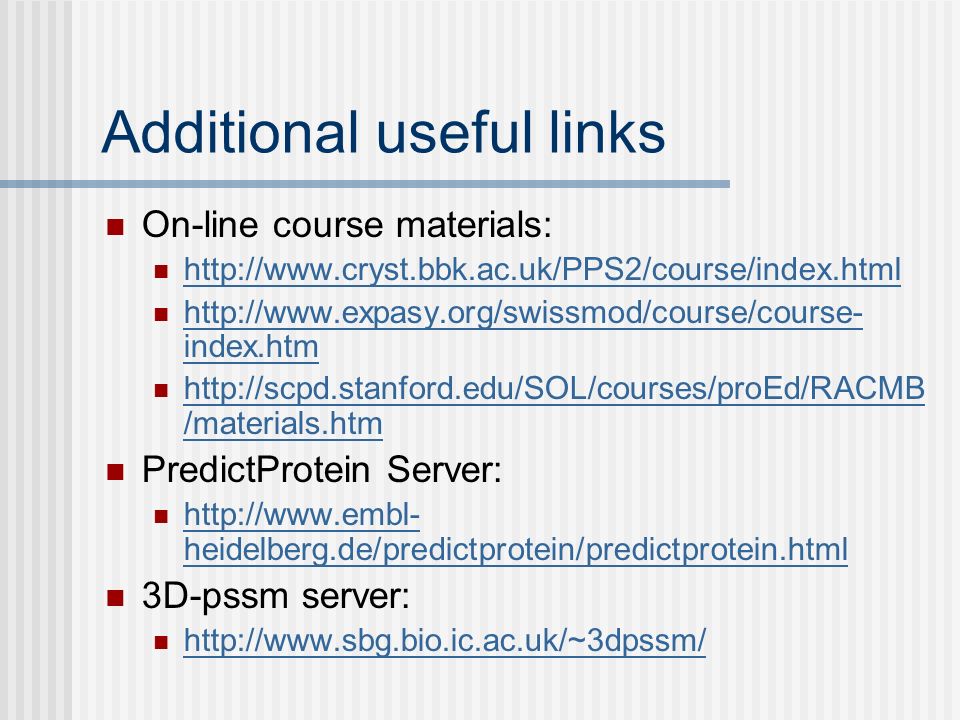 Additional useful links

On-line course materials:

http://www.cryst.bbk.ac.uk/PPS2/course/index.html

http://www.expasy.org/swissmod/course/course-index.htm

http://scpd.stanford.edu/SOL/courses/proEd/RACMB/materials.htm

PredictProtein Server:

http://www.embl-heidelberg.de/predictprotein/predictprotein.html

3D-pssm server:

http://www.sbg.bio.ic.ac.uk/~3dpssm/